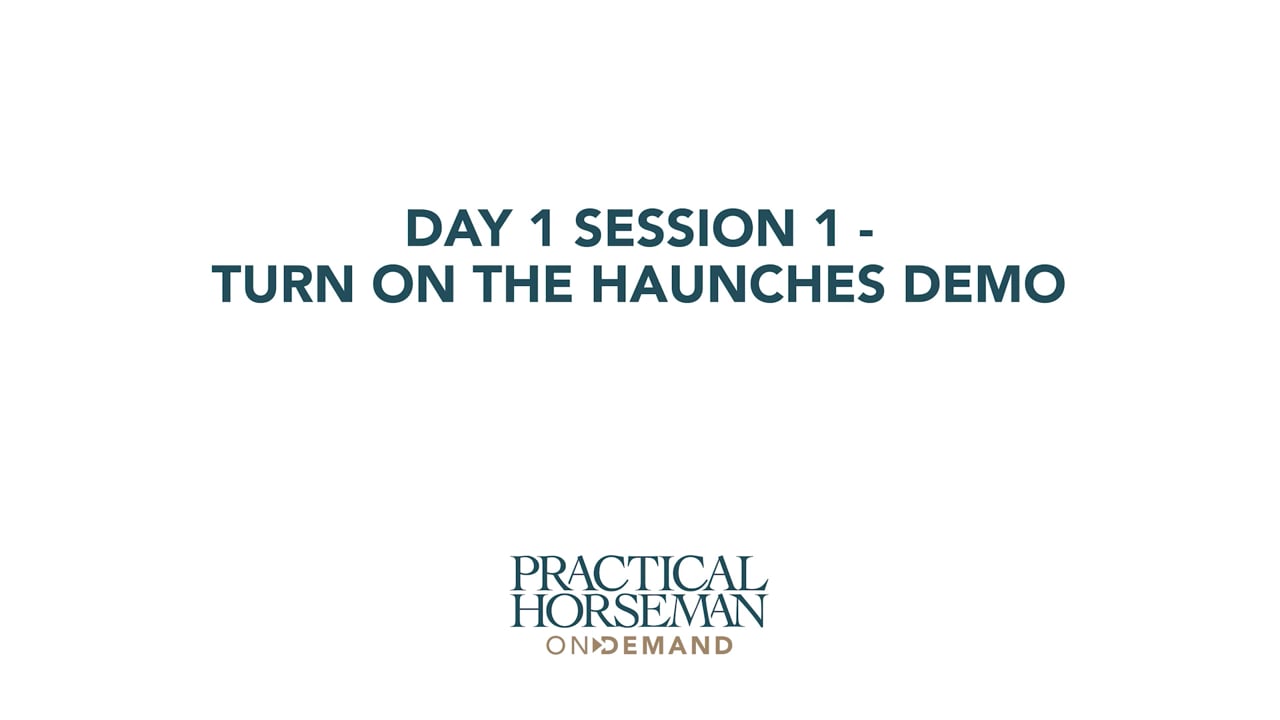 DAY 1 SESSION 1 -
TURN ON THE HAUNCHES DEMO

PRACTICAL
HORSEMAN
ON DEMAND